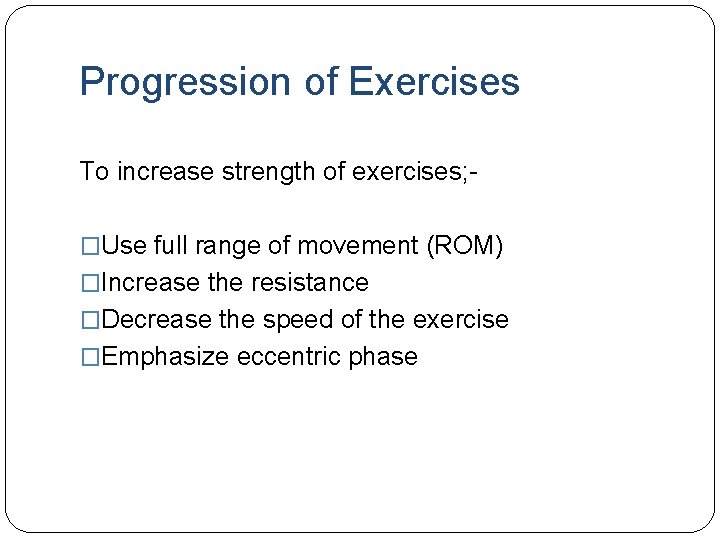 Progression of Exercises

To increase strength of exercises;-

□Use full range of movement (ROM)
□Increase the resistance
□Decrease the speed of the exercise
□Emphasize eccentric phase